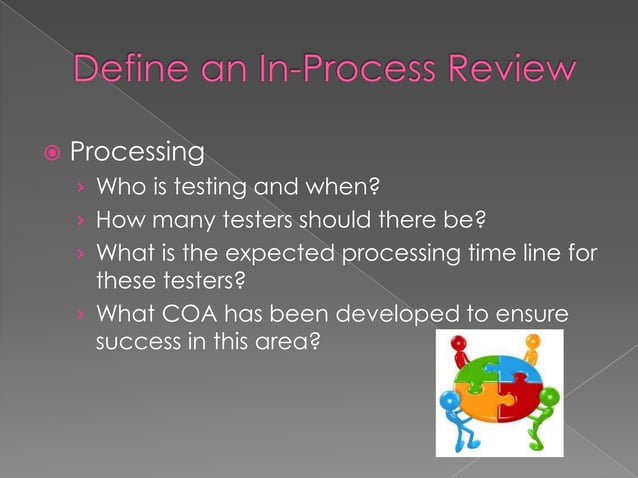 Define an In-Process Review

Processing
› Who is testing and when?
› How many testers should there be?
› What is the expected processing time line for these testers?
› What COA has been developed to ensure success in this area?